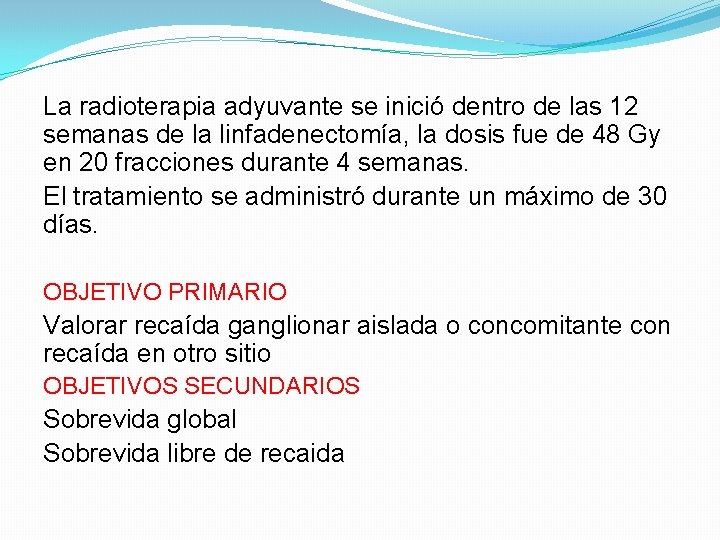 La radioterapia adyuvante se inició dentro de las 12 semanas de la linfadenectomía, la dosis fue de 48 Gy en 20 fracciones durante 4 semanas.

El tratamiento se administró durante un máximo de 30 días.

OBJETIVO PRIMARIO

Valorar recaída ganglionar aislada o concomitante con recaída en otro sitio

OBJETIVOS SECUNDARIOS

Sobrevida global

Sobrevida libre de recaida